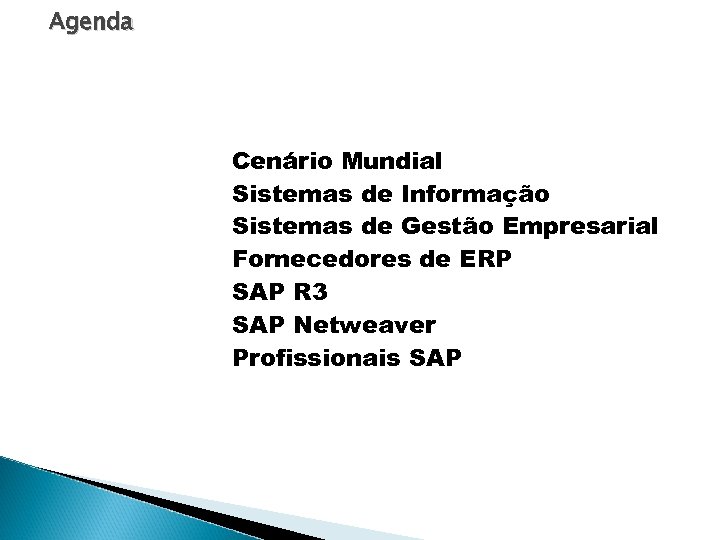 Agenda

Cenário Mundial
Sistemas de Informação
Sistemas de Gestão Empresarial
Fornecedores de ERP
SAP R3
SAP Netweaver
Profissionais SAP